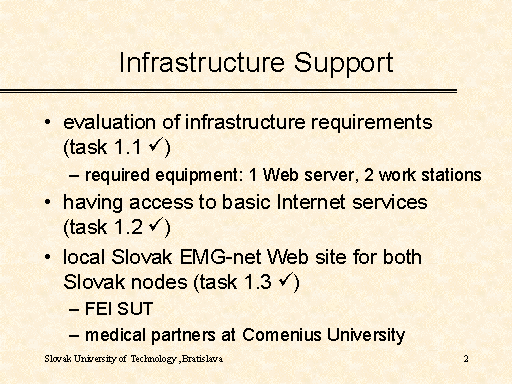 Infrastructure Support

• evaluation of infrastructure requirements (task 1.1 ✓)

– required equipment: 1 Web server, 2 work stations

• having access to basic Internet services (task 1.2 ✓)

• local Slovak EMG-net Web site for both Slovak nodes (task 1.3 ✓)

– FEI SUT

– medical partners at Comenius University

Slovak University of Technology ,Bratislava

2